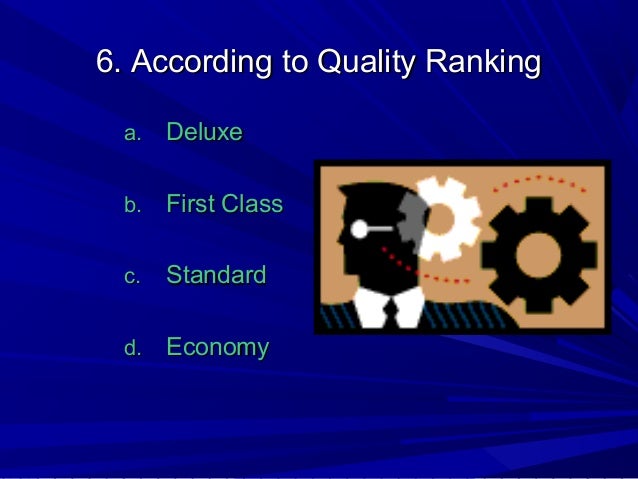 6. According to Quality Ranking

a. Deluxe

b. First Class

c. Standard

d. Economy